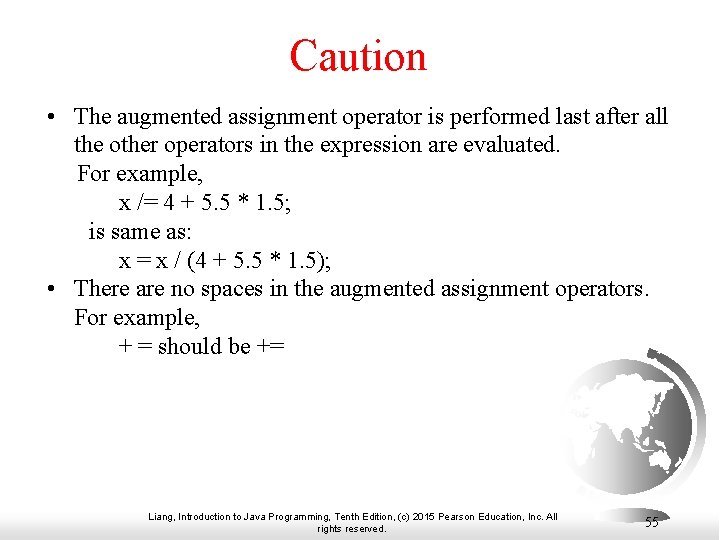 Caution

• The augmented assignment operator is performed last after all the other operators in the expression are evaluated.

For example,

x /= 4 + 5.5 * 1.5;

is same as:

x = x / (4 + 5.5 * 1.5);

• There are no spaces in the augmented assignment operators. For example,

+ = should be +=

Liang, Introduction to Java Programming, Tenth Edition, (c) 2015 Pearson Education, Inc. All rights reserved.

55